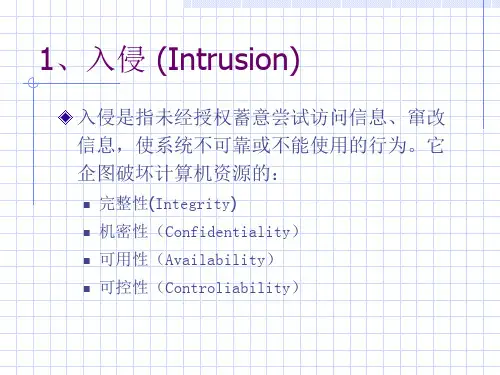 1、入侵 (Intrusion)

◆入侵是指未经授权蓄意尝试访问信息、窜改信息，使系统不可靠或不能使用的行为。它企图破坏计算机资源的：

▪ 完整性(Integrity)
▪ 机密性（Confidentiality）
▪ 可用性（Availability）
▪ 可控性（Controliability）